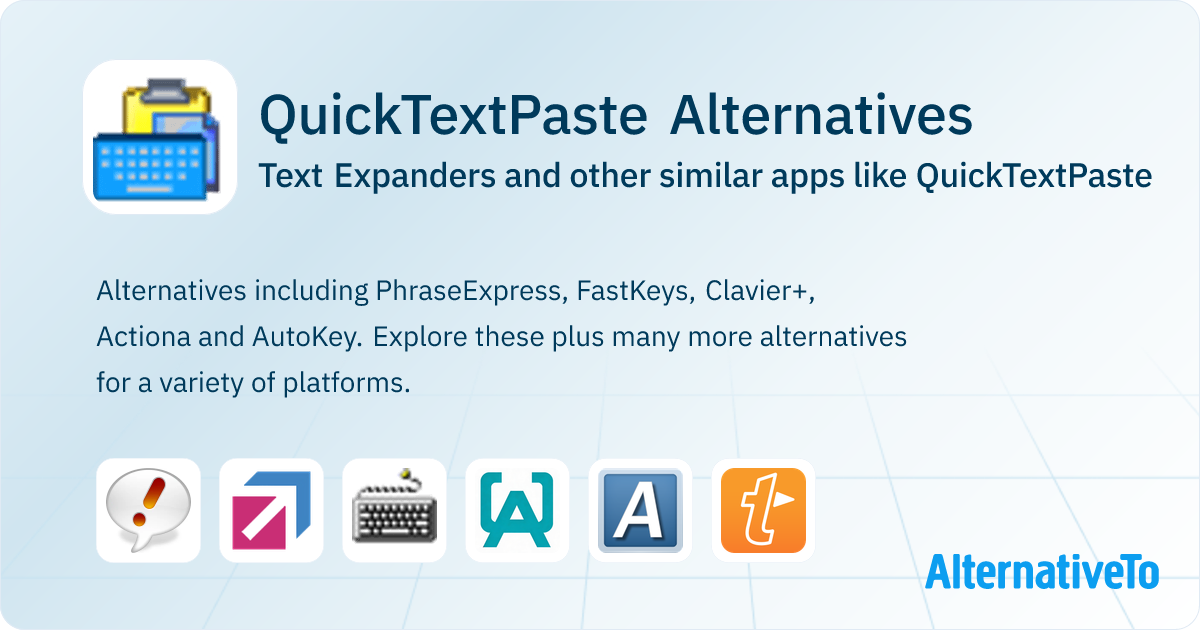 QuickTextPaste Alternatives

Text Expanders and other similar apps like QuickTextPaste

Alternatives including PhraseExpress, FastKeys, Clavier+, Actiona and AutoKey. Explore these plus many more alternatives for a variety of platforms.

AlternativeTo